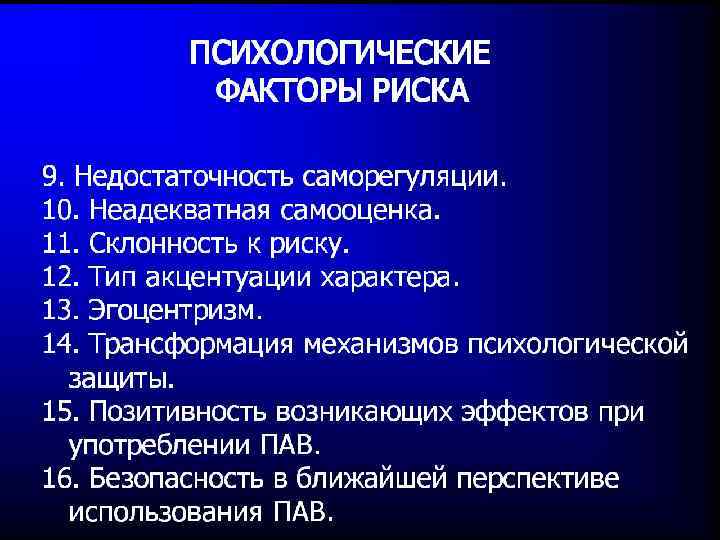 ПСИХОЛОГИЧЕСКИЕ ФАКТОРЫ РИСКА

9. Недостаточность саморегуляции.
10. Неадекватная самооценка.
11. Склонность к риску.
12. Тип акцентуации характера.
13. Эгоцентризм.
14. Трансформация механизмов психологической защиты.
15. Позитивность возникающих эффектов при употреблении ПАВ.
16. Безопасность в ближайшей перспективе использования ПАВ.